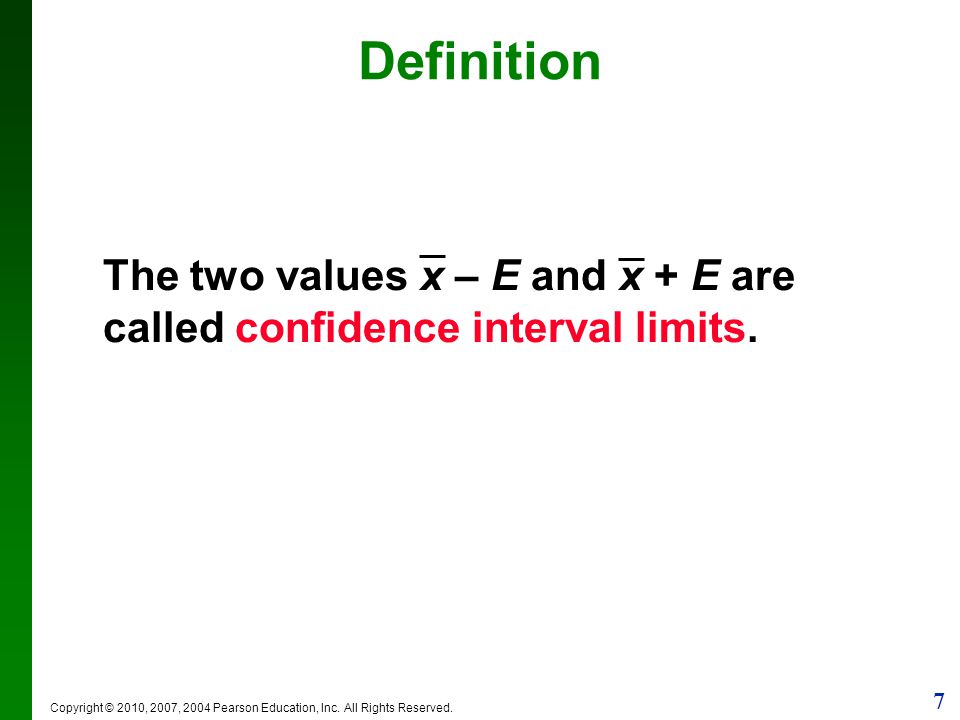 Definition

The two values $\bar{x} - E$ and $\bar{x} + E$ are called confidence interval limits.

Copyright © 2010, 2007, 2004 Pearson Education, Inc. All Rights Reserved.

7